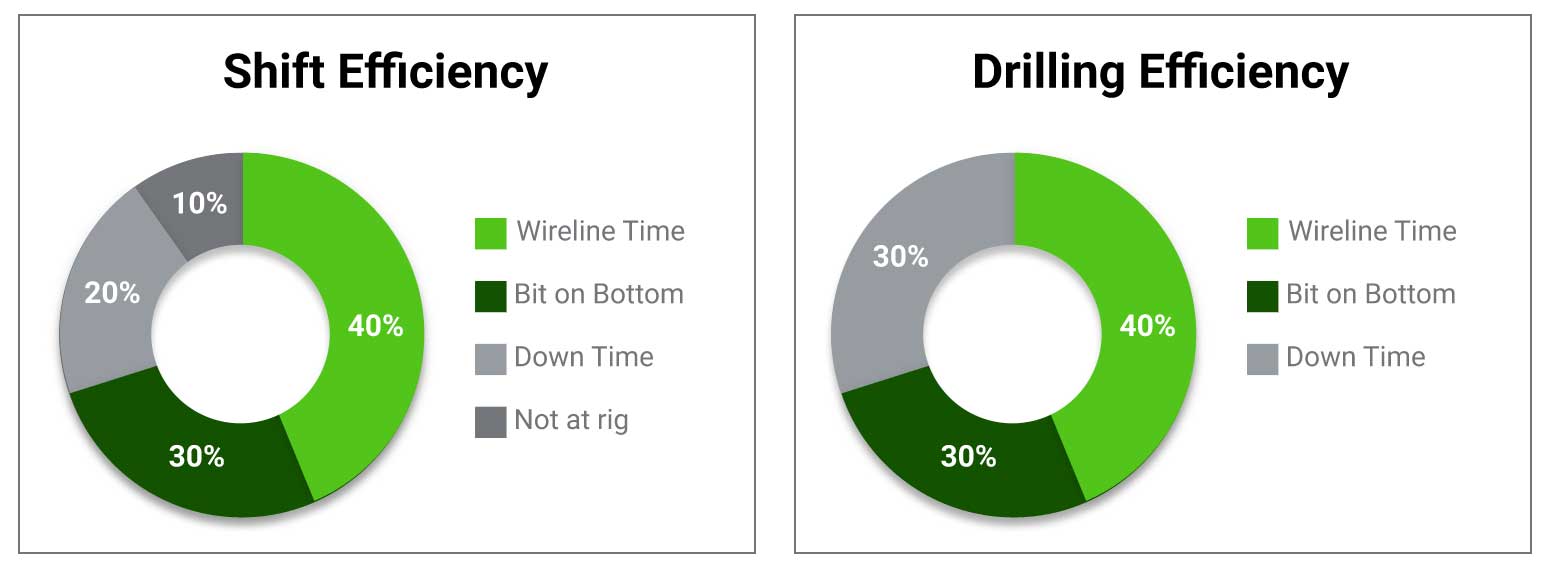 Shift Efficiency

10%
20%
40%
30%

Wireline Time
Bit on Bottom
Down Time
Not at rig

Drilling Efficiency

30%
40%
30%

Wireline Time
Bit on Bottom
Down Time